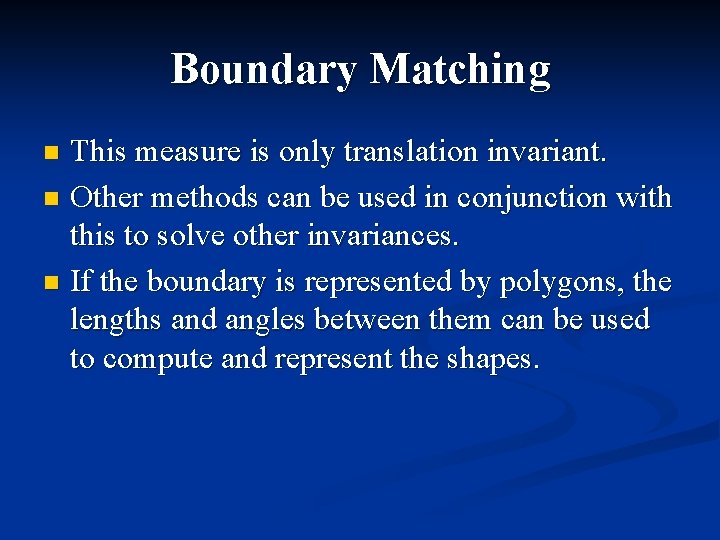 Boundary Matching

- This measure is only translation invariant.
- Other methods can be used in conjunction with this to solve other invariances.
- If the boundary is represented by polygons, the lengths and angles between them can be used to compute and represent the shapes.